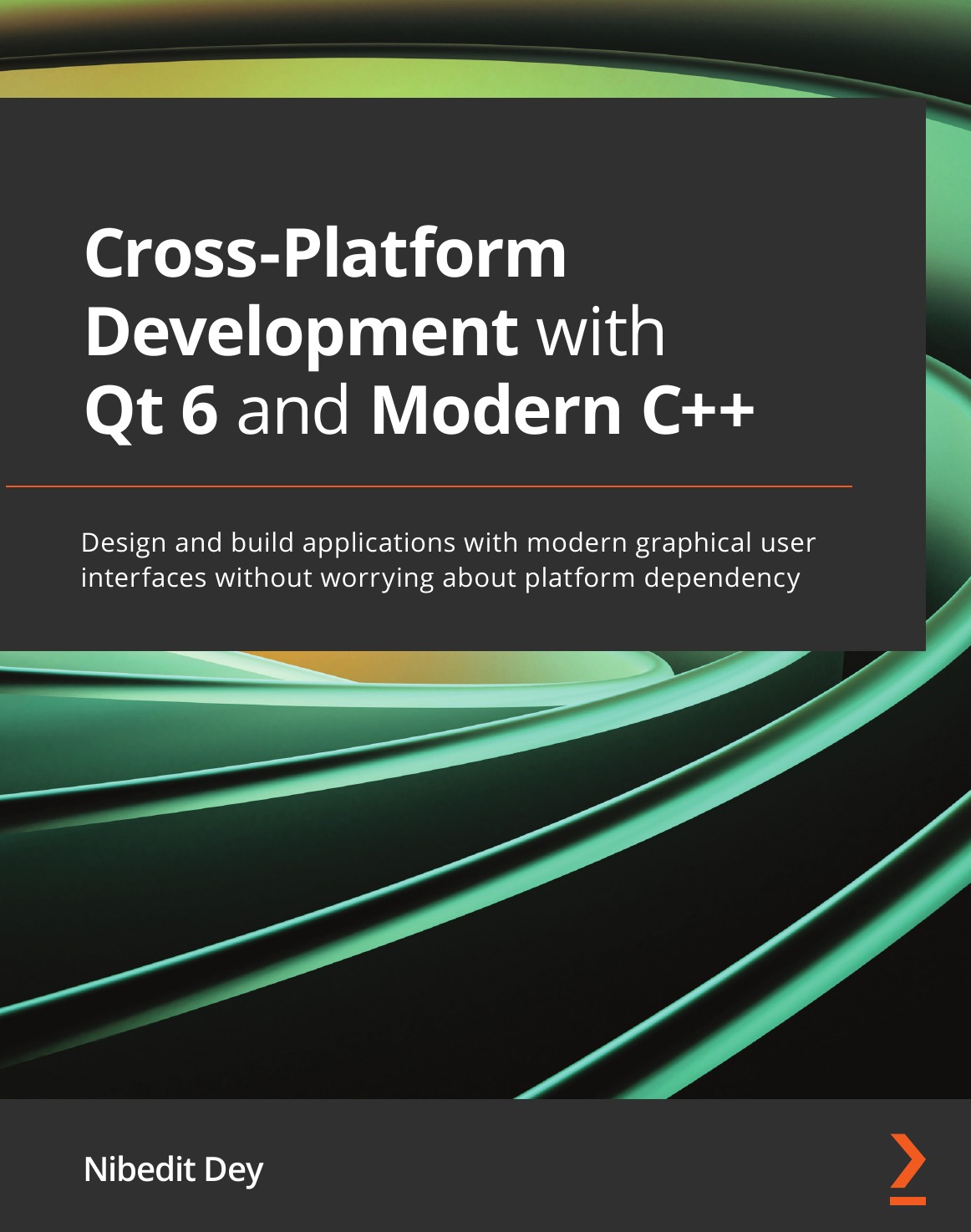 Cross-Platform Development with Qt 6 and Modern C++

Design and build applications with modern graphical user interfaces without worrying about platform dependency

Nibedit Dey